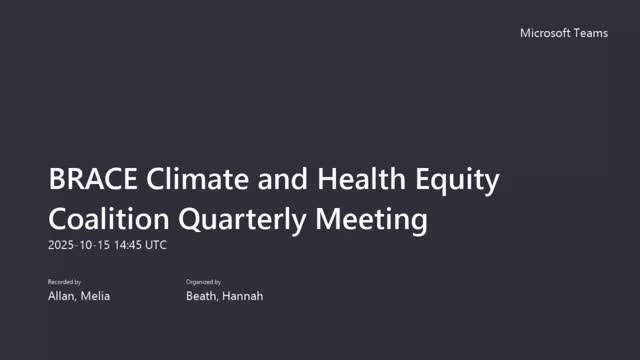 Microsoft Teams

BRACE Climate and Health Equity Coalition Quarterly Meeting

2025-10-15 14:45 UTC

Recorded by
Allan, Melia

Organized by
Beath, Hannah